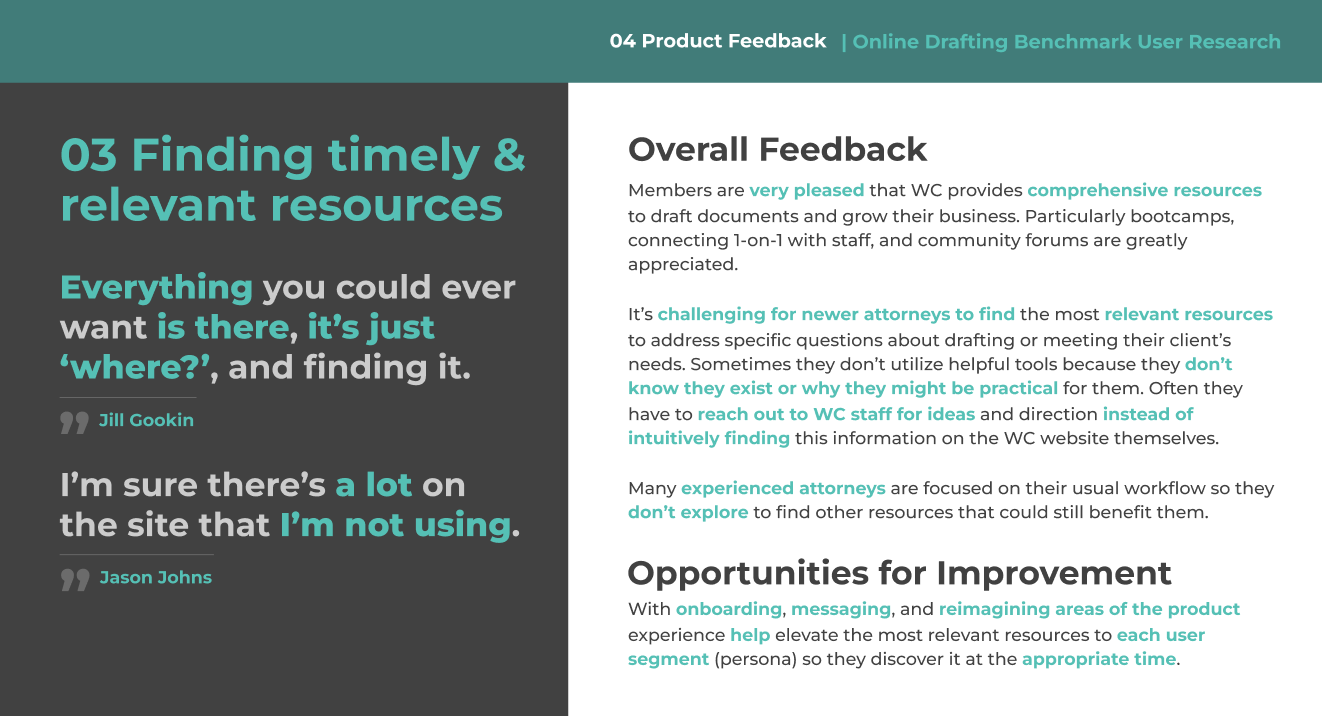 04 Product Feedback | Online Drafting Benchmark User Research

03 Finding timely & relevant resources

Everything you could ever want is there, it's just 'where?', and finding it.

Jill Gookin

I'm sure there's a lot on the site that I'm not using.

Jason Johns

Overall Feedback

Members are very pleased that WC provides comprehensive resources to draft documents and grow their business. Particularly bootcamps, connecting 1-on-1 with staff, and community forums are greatly appreciated.

It's challenging for newer attorneys to find the most relevant resources to address specific questions about drafting or meeting their client's needs. Sometimes they don't utilize helpful tools because they don't know they exist or why they might be practical for them. Often they have to reach out to WC staff for ideas and direction instead of intuitively finding this information on the WC website themselves.

Many experienced attorneys are focused on their usual workflow so they don't explore to find other resources that could still benefit them.

Opportunities for Improvement

With onboarding, messaging, and reimagining areas of the product experience help elevate the most relevant resources to each user segment (persona) so they discover it at the appropriate time.